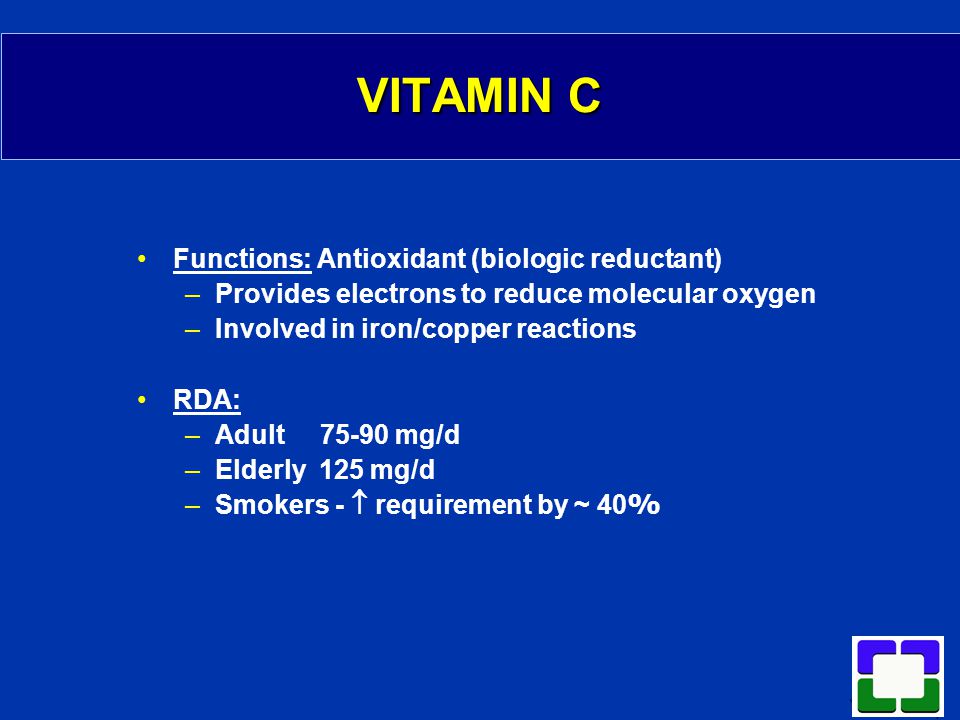 VITAMIN C

• Functions: Antioxidant (biologic reductant)
– Provides electrons to reduce molecular oxygen
– Involved in iron/copper reactions

• RDA:
– Adult 75-90 mg/d
– Elderly 125 mg/d
– Smokers - ↑ requirement by ~ 40%